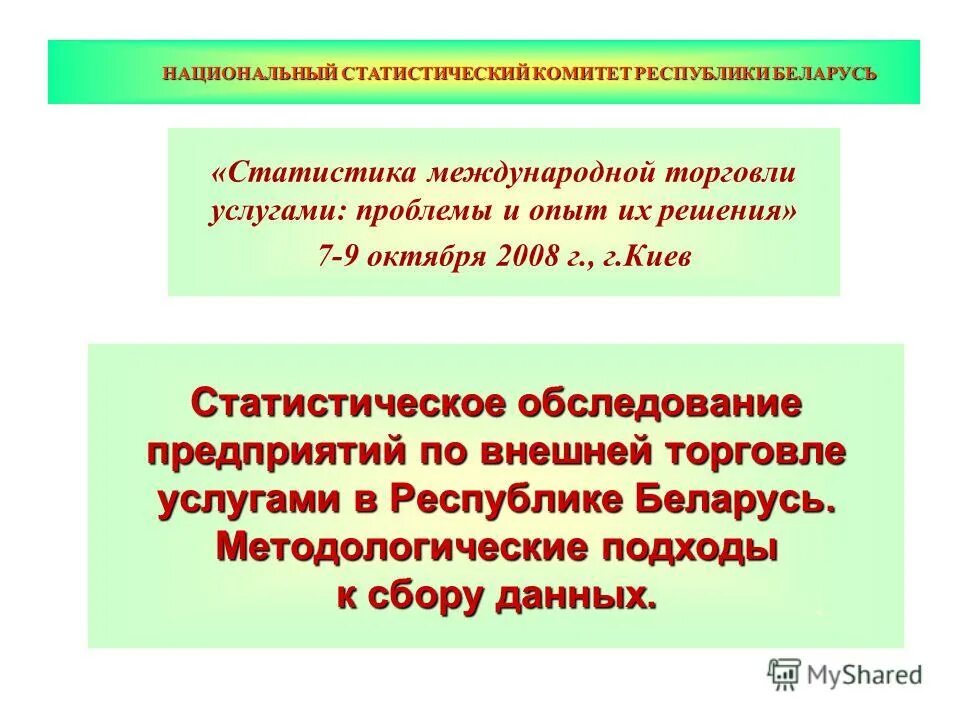 НАЦИОНАЛЬНЫЙ СТАТИСТИЧЕСКИЙ КОМИТЕТ РЕСПУБЛИКИ БЕЛАРУСЬ

«Статистика международной торговли услугами: проблемы и опыт их решения»
7-9 октября 2008 г., г.Киев

Статистическое обследование предприятий по внешней торговле услугами в Республике Беларусь. Методологические подходы к сбору данных.

MyShared